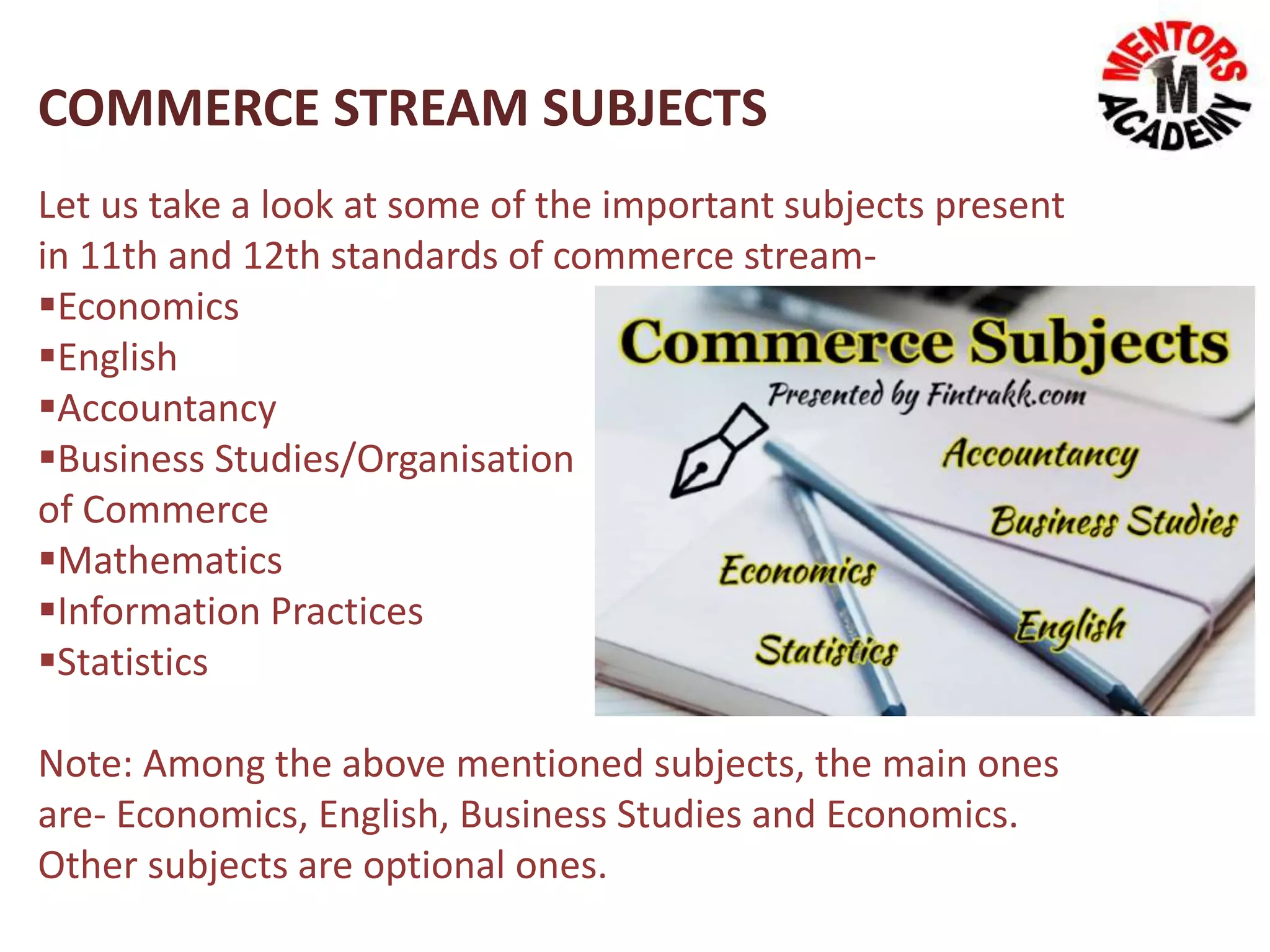 COMMERCE STREAM SUBJECTS

MENTORS M ACADEMY

Let us take a look at some of the important subjects present in 11th and 12th standards of commerce stream-

▪Economics
▪English
▪Accountancy
▪Business Studies/Organisation of Commerce
▪Mathematics
▪Information Practices
▪Statistics

Commerce Subjects
Presented by Fintrakk.com
Accountancy
Business Studies
Economics
English
Statistics

Note: Among the above mentioned subjects, the main ones are- Economics, English, Business Studies and Economics. Other subjects are optional ones.